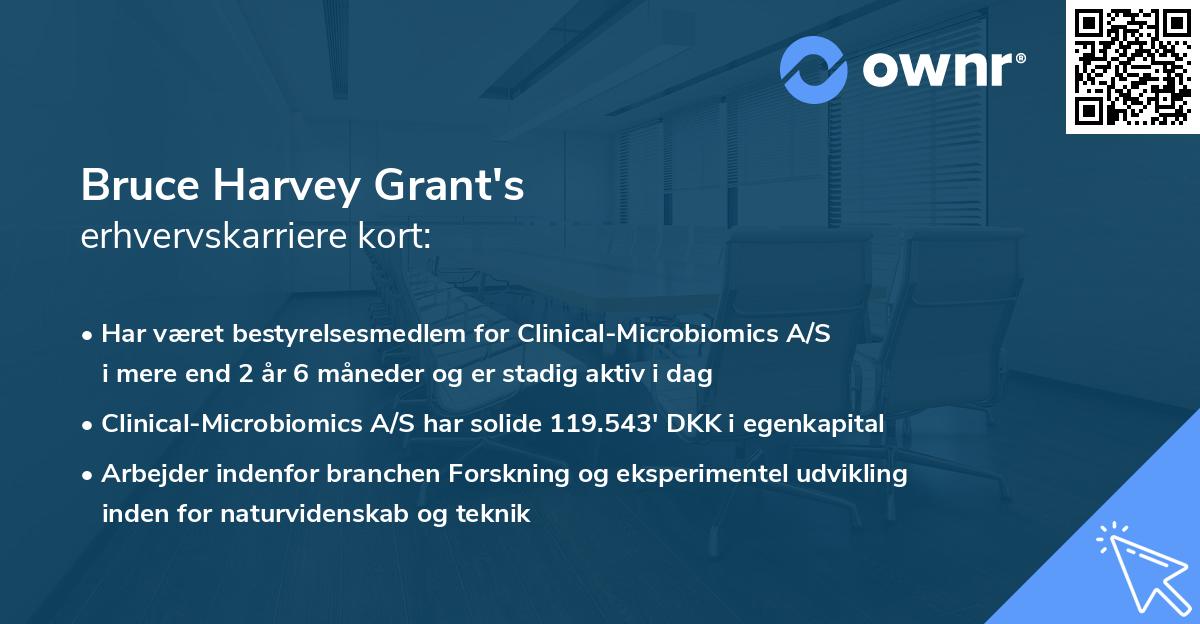 ownr®

Bruce Harvey Grant's
erhvervskarriere kort:

• Har været bestyrelsesmedlem for Clinical-Microbiomics A/S i mere end 2 år 6 måneder og er stadig aktiv i dag

• Clinical-Microbiomics A/S har solide 119.543' DKK i egenkapital

• Arbejder indenfor branchen Forskning og eksperimentel udvikling inden for naturvidenskab og teknik